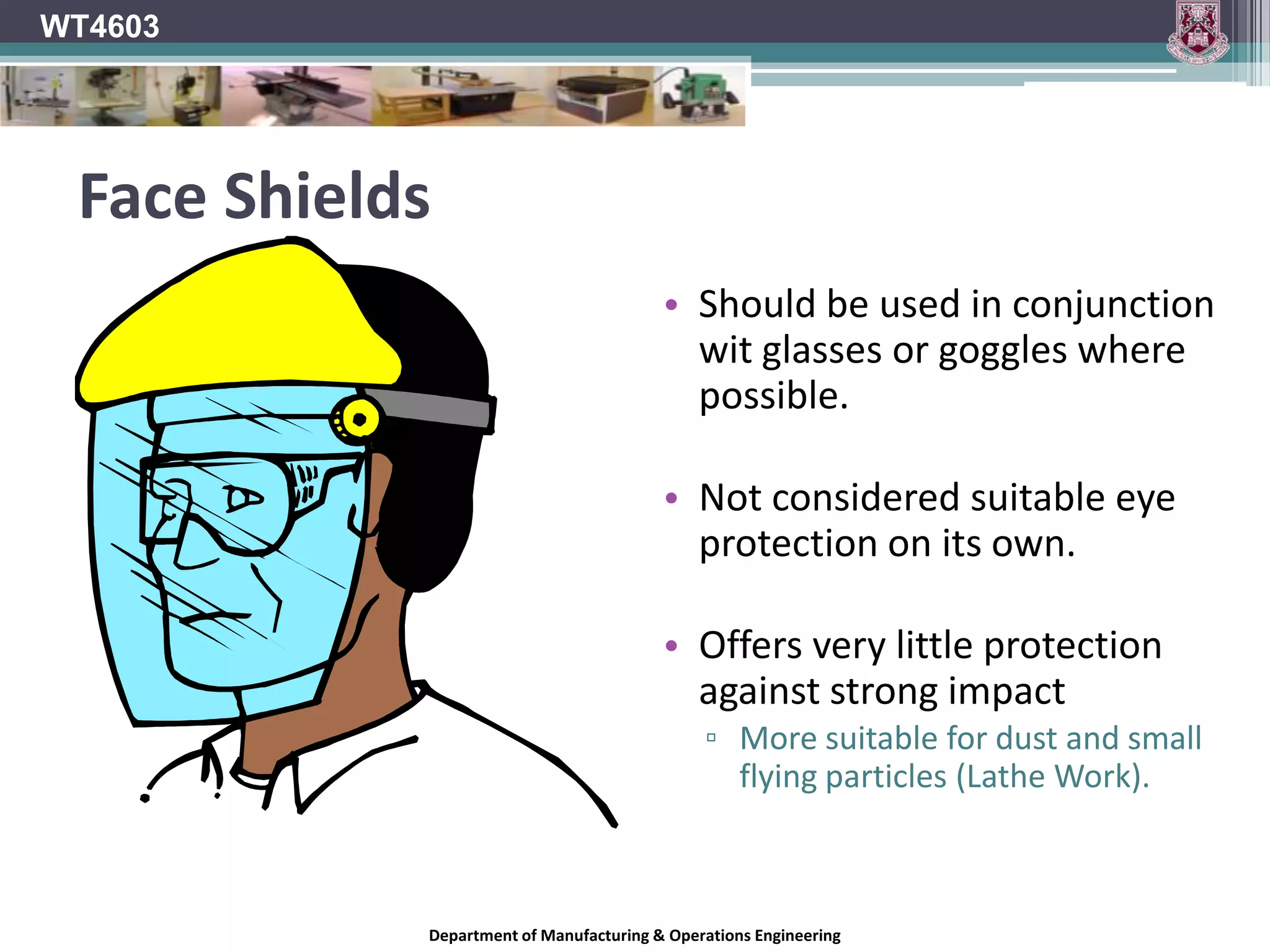 WT4603

Face Shields

• Should be used in conjunction wit glasses or goggles where possible.

• Not considered suitable eye protection on its own.

• Offers very little protection against strong impact
▫ More suitable for dust and small flying particles (Lathe Work).

Department of Manufacturing & Operations Engineering